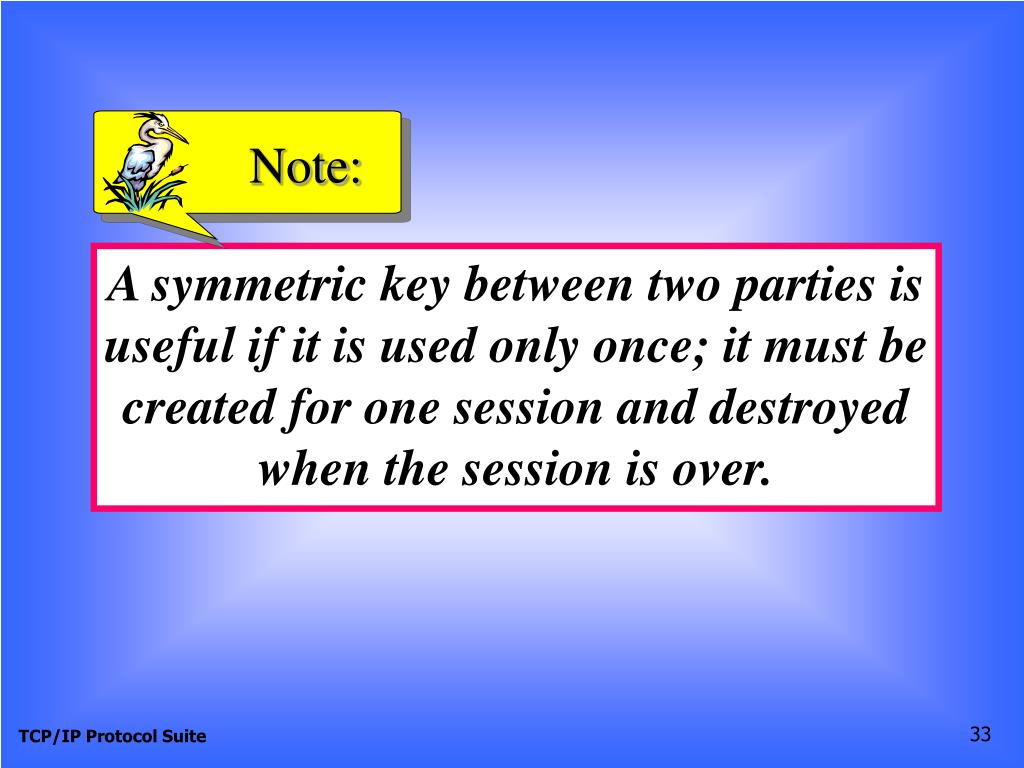 Note:

A symmetric key between two parties is useful if it is used only once; it must be created for one session and destroyed when the session is over.

TCP/IP Protocol Suite

33